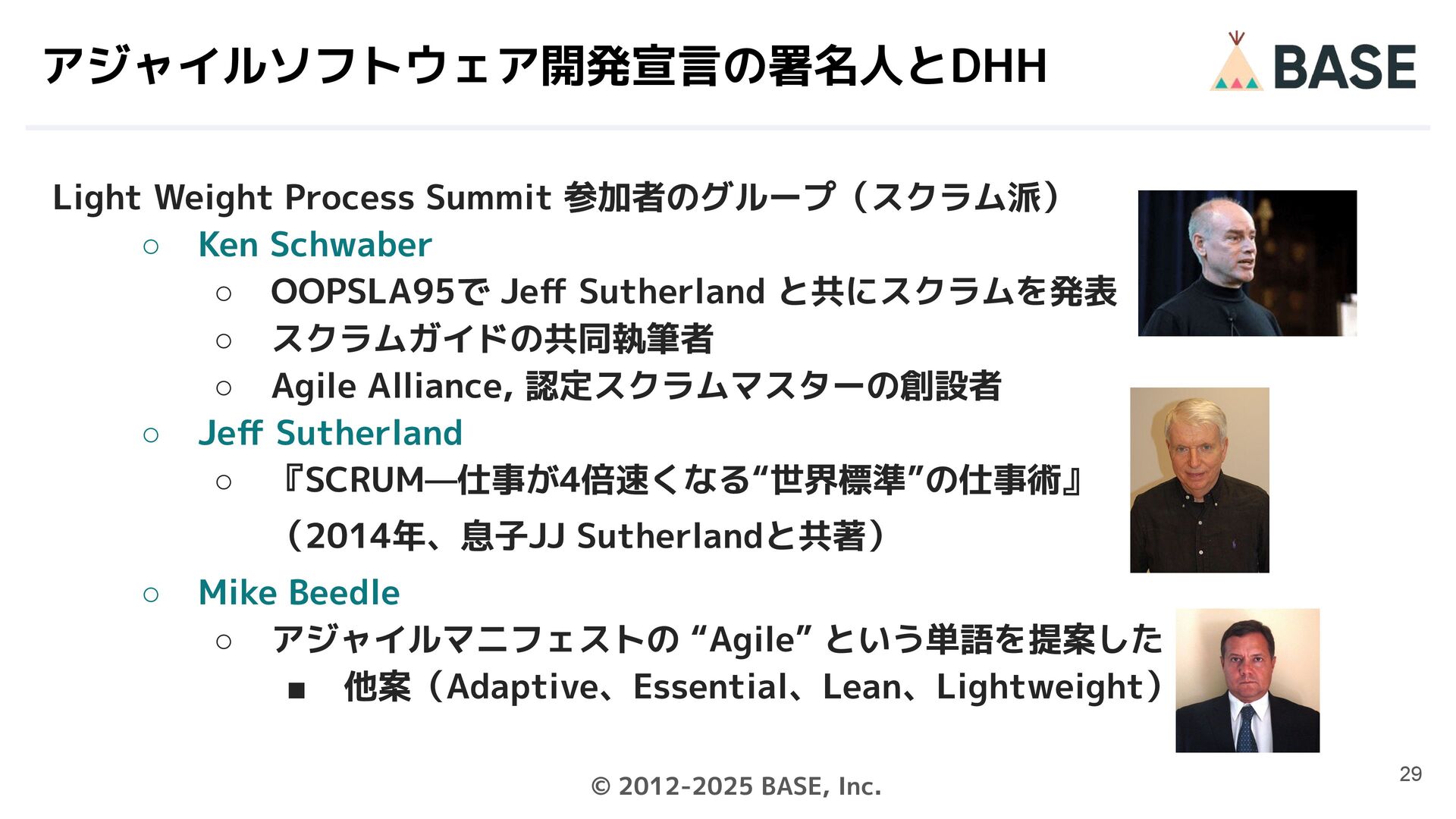 アジャイルソフトウェア開発宣言の署名人とDHH

BASE

Light Weight Process Summit 参加者のグループ（スクラム派）

○ Ken Schwaber
  ○ OOPSLA95で Jeff Sutherland と共にスクラムを発表
  ○ スクラムガイドの共同執筆者
  ○ Agile Alliance, 認定スクラムマスターの創設者
○ Jeff Sutherland
  ○ 『SCRUM―仕事が4倍速くなる“世界標準”の仕事術』（2014年、息子JJ Sutherlandと共著）
○ Mike Beedle
  ○ アジャイルマニフェストの “Agile” という単語を提案した
    ■ 他案（Adaptive、Essential、Lean、Lightweight）

© 2012-2025 BASE, Inc.

29